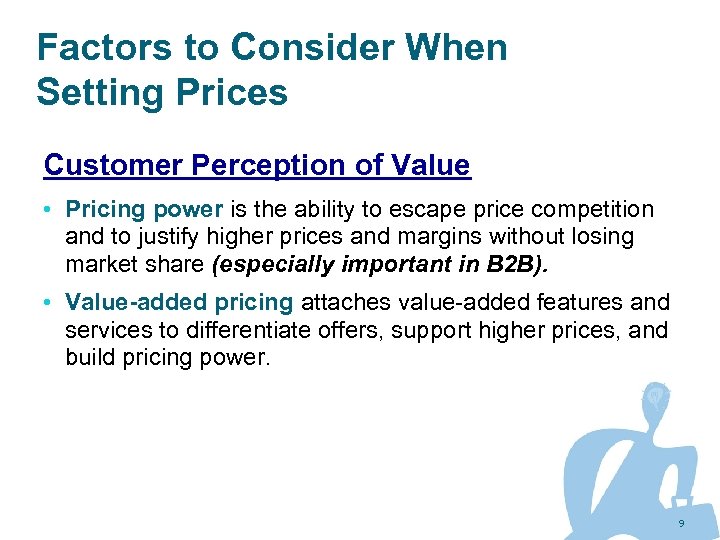 Factors to Consider When Setting Prices

Customer Perception of Value

• Pricing power is the ability to escape price competition and to justify higher prices and margins without losing market share (especially important in B2B).

• Value-added pricing attaches value-added features and services to differentiate offers, support higher prices, and build pricing power.

9